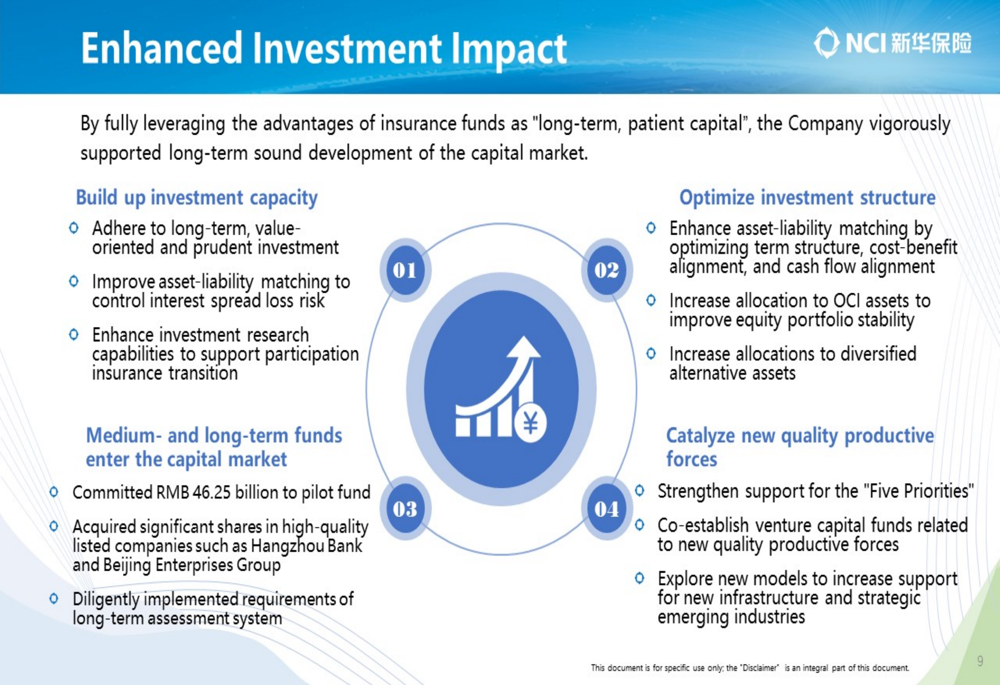 Enhanced Investment Impact

NCI 新华保险

By fully leveraging the advantages of insurance funds as "long-term, patient capital", the Company vigorously supported long-term sound development of the capital market.

Build up investment capacity

Adhere to long-term, value-oriented and prudent investment

Improve asset-liability matching to control interest spread loss risk

Enhance investment research capabilities to support participation insurance transition

01

Optimize investment structure

Enhance asset-liability matching by optimizing term structure, cost-benefit alignment, and cash flow alignment

Increase allocation to OCI assets to improve equity portfolio stability

Increase allocations to diversified alternative assets

02

¥

Medium- and long-term funds enter the capital market

Committed RMB 46.25 billion to pilot fund

Acquired significant shares in high-quality listed companies such as Hangzhou Bank and Beijing Enterprises Group

Diligently implemented requirements of long-term assessment system

03

Catalyze new quality productive forces

Strengthen support for the "Five Priorities"

Co-establish venture capital funds related to new quality productive forces

Explore new models to increase support for new infrastructure and strategic emerging industries

04

This document is for specific use only; the "Disclaimer" is an integral part of this document.

9